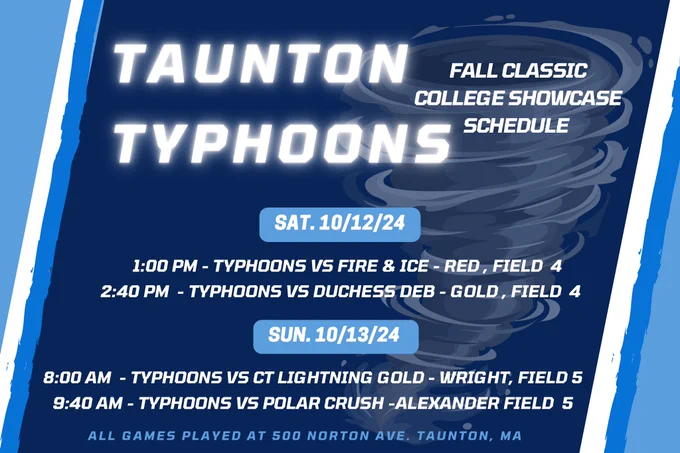 TAUNTON TYPHOONS

FALL CLASSIC COLLEGE SHOWCASE SCHEDULE

SAT. 10/12/24

1:00 PM - TYPHOONS VS FIRE & ICE - RED , FIELD 4
2:40 PM - TYPHOONS VS DUCHESS DEB - GOLD , FIELD 4

SUN. 10/13/24

8:00 AM - TYPHOONS VS CT LIGHTNING GOLD - WRIGHT, FIELD 5
9:40 AM - TYPHOONS VS POLAR CRUSH -ALEXANDER FIELD 5

ALL GAMES PLAYED AT 500 NORTON AVE. TAUNTON, MA